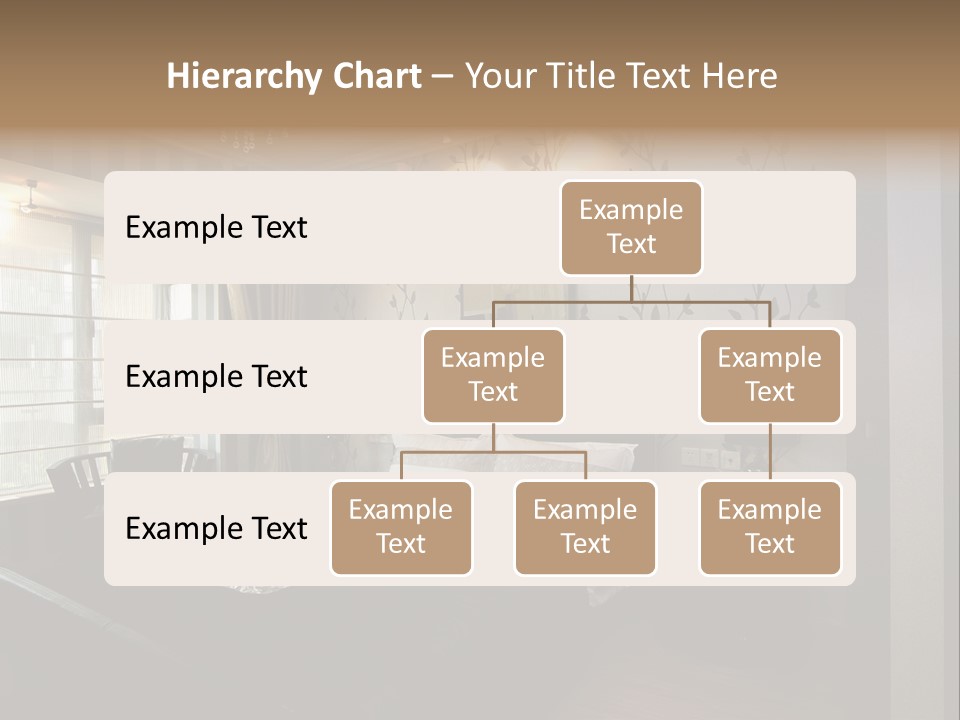 Hierarchy Chart – Your Title Text Here

Example Text

Example Text

Example Text

Example Text

Example Text

Example Text

Example Text

Example Text

Example Text